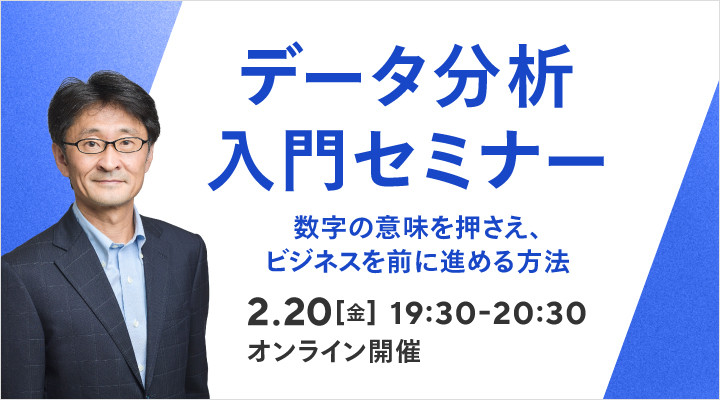 データ分析
入門セミナー

数字の意味を押さえ、
ビジネスを前に進める方法

2.20[金] 19:30-20:30
オンライン開催